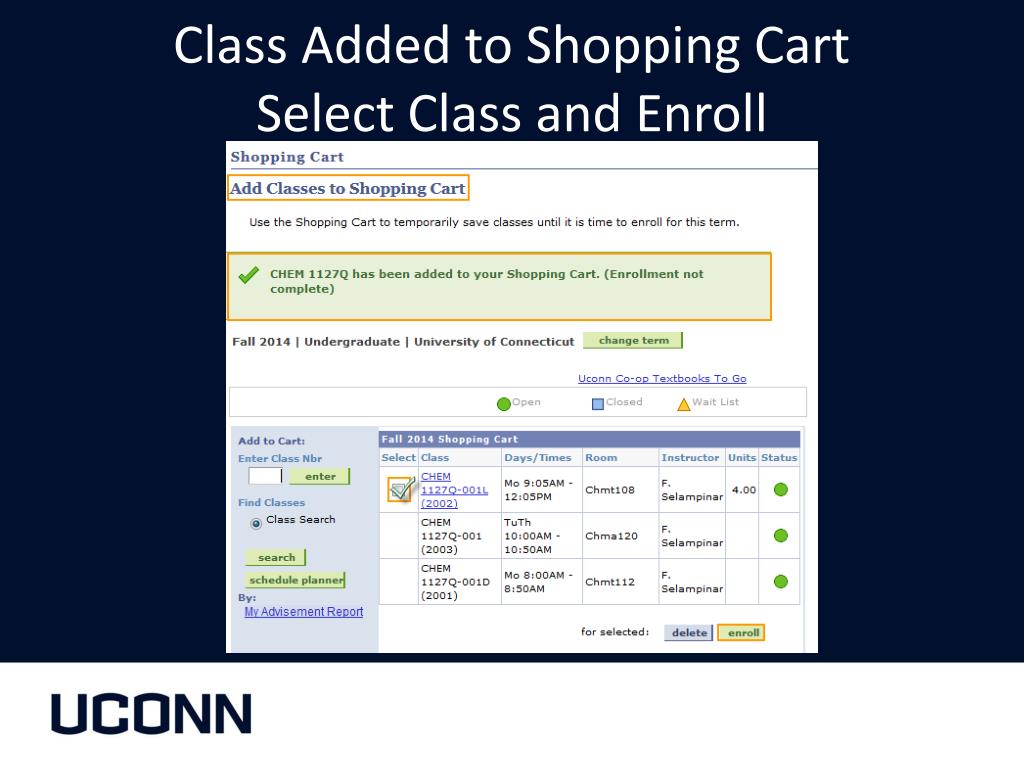 Class Added to Shopping Cart
Select Class and Enroll

Shopping Cart

Add Classes to Shopping Cart

Use the Shopping Cart to temporarily save classes until it is time to enroll for this term.

CHEM 1127Q has been added to your Shopping Cart. (Enrollment not complete)

Fall 2014 | Undergraduate | University of Connecticut change term

Uconn Co-op Textbooks To Go

Open Closed Wait List

Add to Cart:
Enter Class Nbr
enter
Find Classes
Class Search
search
schedule planner
By:
My Advisement Report

Fall 2014 Shopping Cart

| Select | Class | Days/Times | Room | Instructor | Units | Status |
|---|---|---|---|---|---|---|
| | CHEM 1127Q-001L (2002) | Mo 9:05AM - 12:05PM | Chmt108 | F. Selampinar | 4.00 | |
| | CHEM 1127Q-001 (2003) | TuTh 10:00AM - 10:50AM | Chma120 | F. Selampinar | | |
| | CHEM 1127Q-001D (2001) | Mo 8:00AM - 8:50AM | Chmt112 | F. Selampinar | | |

for selected: delete enroll

UCONN